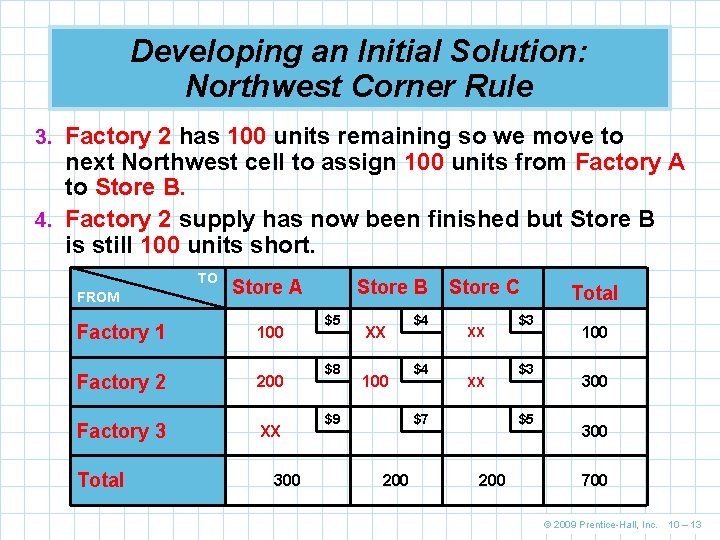 Developing an Initial Solution: Northwest Corner Rule

3. Factory 2 has 100 units remaining so we move to next Northwest cell to assign 100 units from Factory A to Store B.

4. Factory 2 supply has now been finished but Store B is still 100 units short.

| TO / FROM | Store A | Store B | Store C | Total |
|---|---|---|---|---|
| Factory 1 | 100 \$5 | XX \$4 | XX \$3 | 100 |
| Factory 2 | 200 \$8 | 100 \$4 | XX \$3 | 300 |
| Factory 3 | XX \$9 | \$7 | \$5 | 300 |
| Total | 300 | 200 | 200 | 700 |

© 2009 Prentice-Hall, Inc. 10 – 13